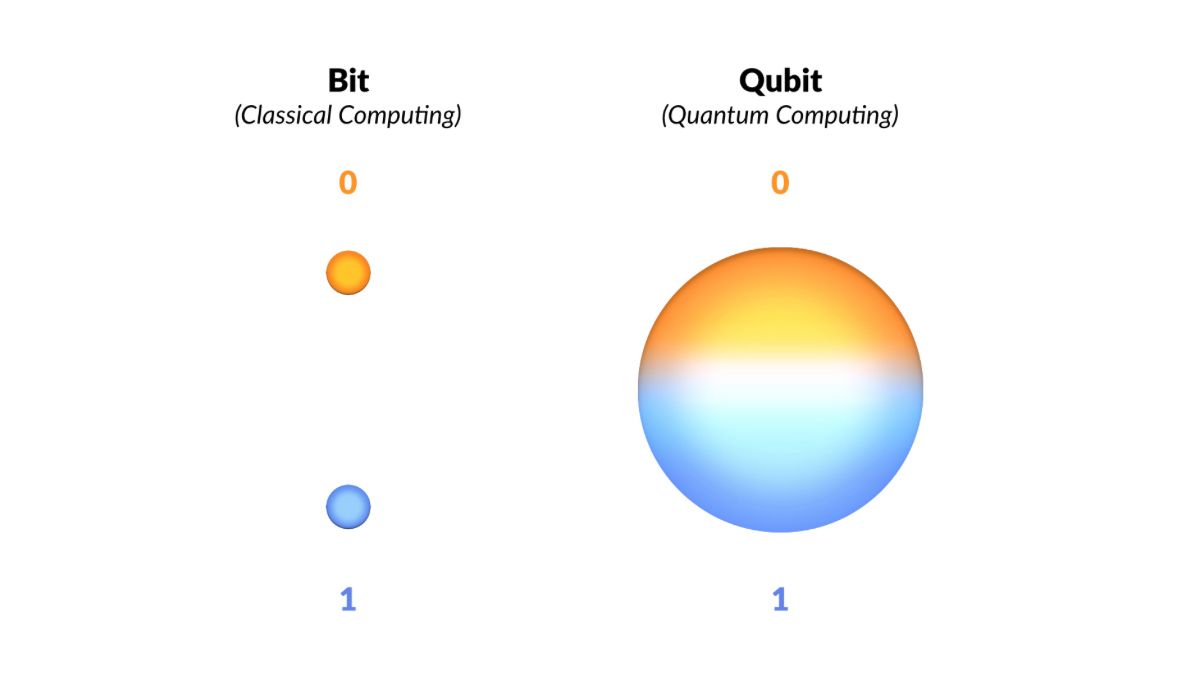 Bit
(Classical Computing)

0

1

Qubit
(Quantum Computing)

0

1